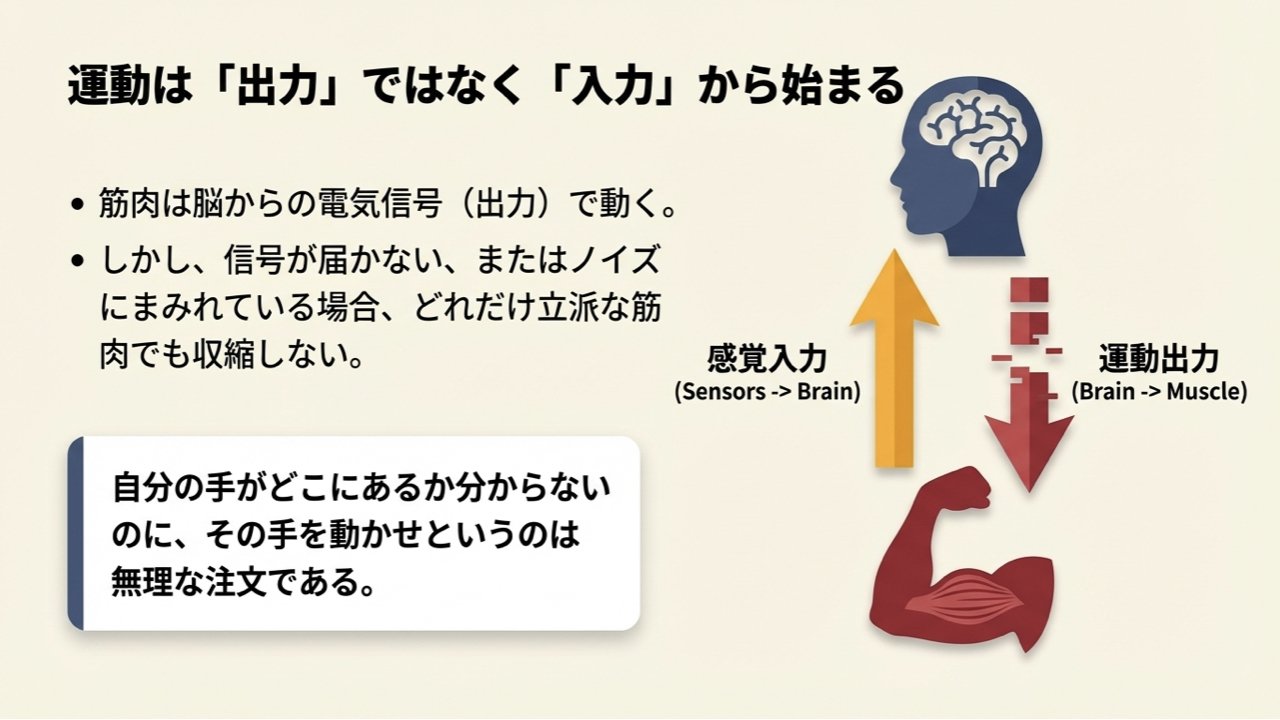 運動は「出力」ではなく「入力」から始まる

• 筋肉は脳からの電気信号（出力）で動く。
• しかし、信号が届かない、またはノイズにまみれている場合、どれだけ立派な筋肉でも収縮しない。

自分の手がどこにあるか分からないのに、その手を動かせというのは無理な注文である。

感覚入力
(Sensors -> Brain)

運動出力
(Brain -> Muscle)